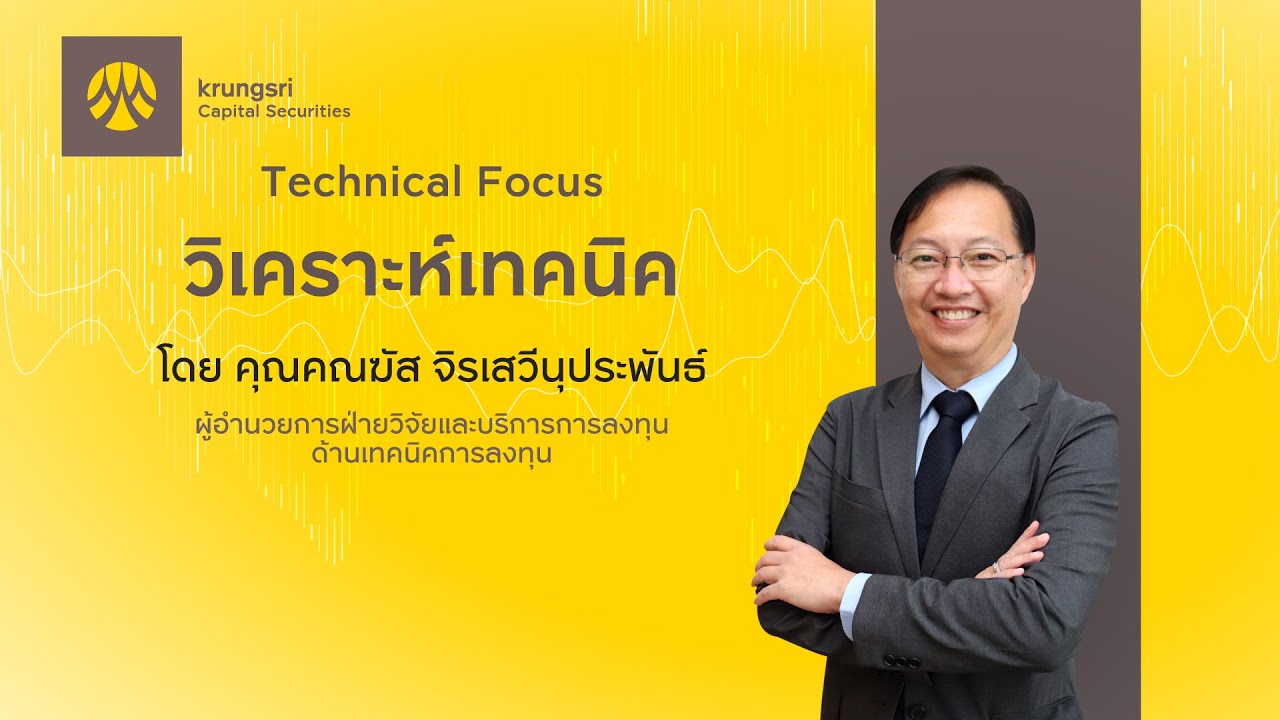 krungsri
Capital Securities

Technical Focus

วิเคราะห์เทคนิค

โดย คุณคณฆัส จิรเสวีนุประพันธ์

ผู้อำนวยการฝ่ายวิจัยและบริการการลงทุน
ด้านเทคนิคการลงทุน